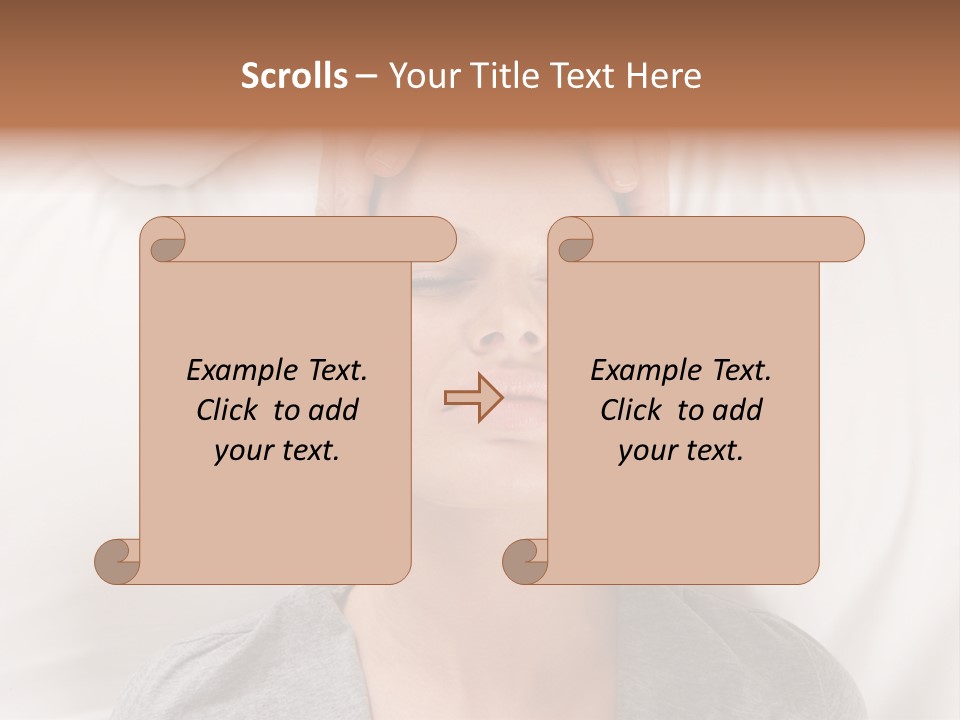 Scrolls – Your Title Text Here

Example Text. Click to add your text.

Example Text. Click to add your text.